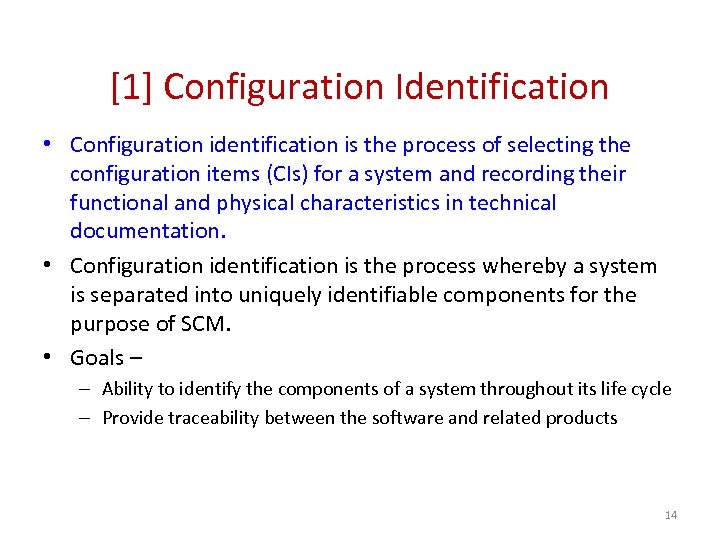 [1] Configuration Identification

• Configuration identification is the process of selecting the configuration items (CIs) for a system and recording their functional and physical characteristics in technical documentation.

• Configuration identification is the process whereby a system is separated into uniquely identifiable components for the purpose of SCM.

• Goals –

– Ability to identify the components of a system throughout its life cycle

– Provide traceability between the software and related products

14